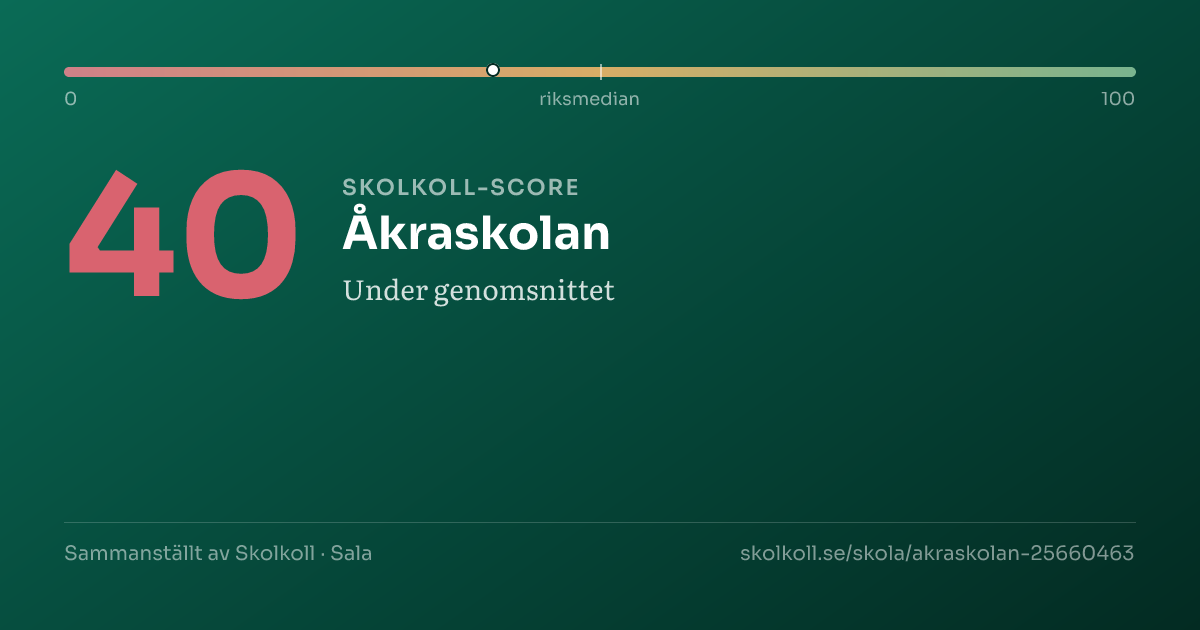 0
riksmedian
100

40

SKOLKOLL-SCORE
Åkraskolan
Under genomsnittet

Sammanställt av Skolkoll · Sala
skolkoll.se/skola/akraskolan-25660463